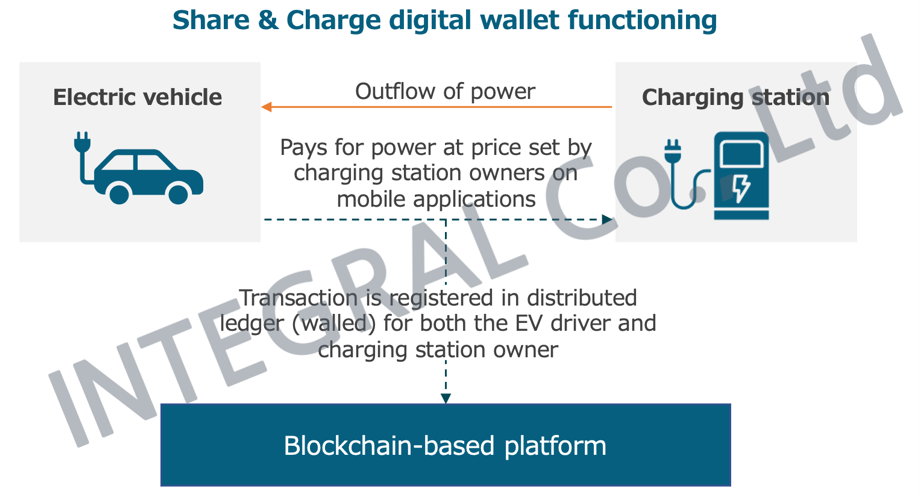 Share & Charge digital wallet functioning

Electric vehicle

Outflow of power

Charging station

Pays for power at price set by charging station owners on mobile applications

Transaction is registered in distributed ledger (walled) for both the EV driver and charging station owner

Blockchain-based platform

INTEGRAL Co., Ltd